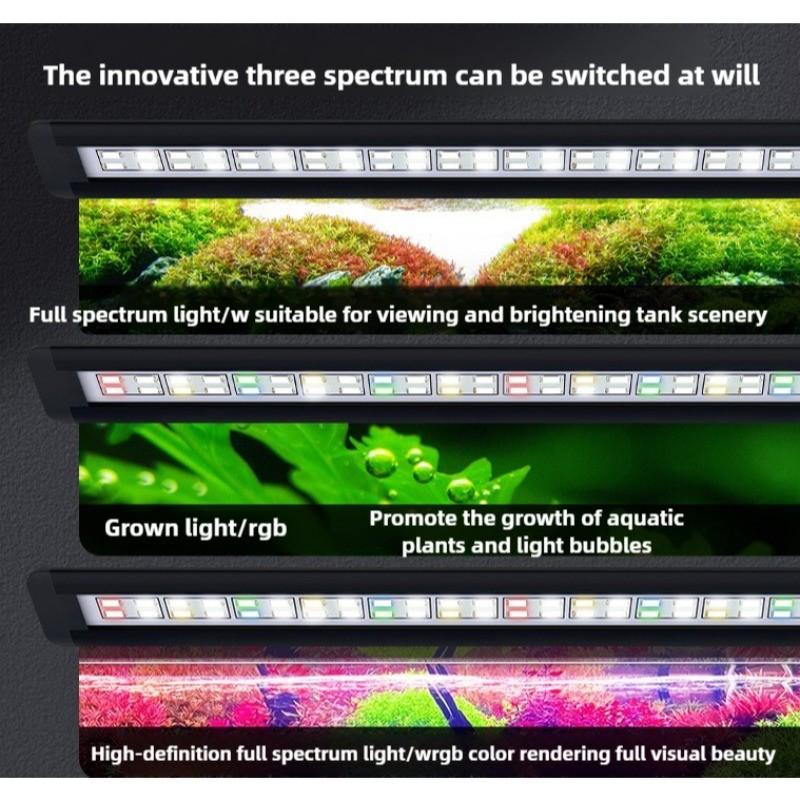 The innovative three spectrum can be switched at will

Full spectrum light/w suitable for viewing and brightening tank scenery

Grown light/rgb

Promote the growth of aquatic plants and light bubbles

High-definition full spectrum light/wrgb color rendering full visual beauty